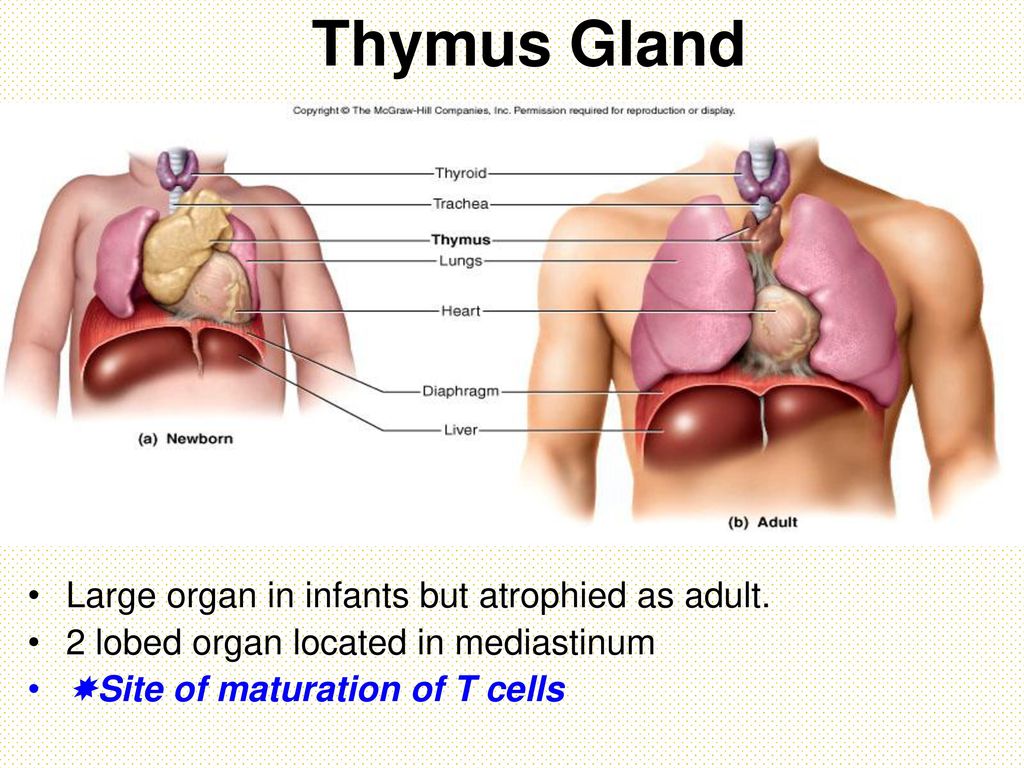 Thymus Gland

Copyright © The McGraw-Hill Companies, Inc. Permission required for reproduction or display.

Thyroid
Trachea
Thymus
Lungs
Heart
Diaphragm
Liver

(a) Newborn

(b) Adult

• Large organ in infants but atrophied as adult.
• 2 lobed organ located in mediastinum
• ✷Site of maturation of T cells